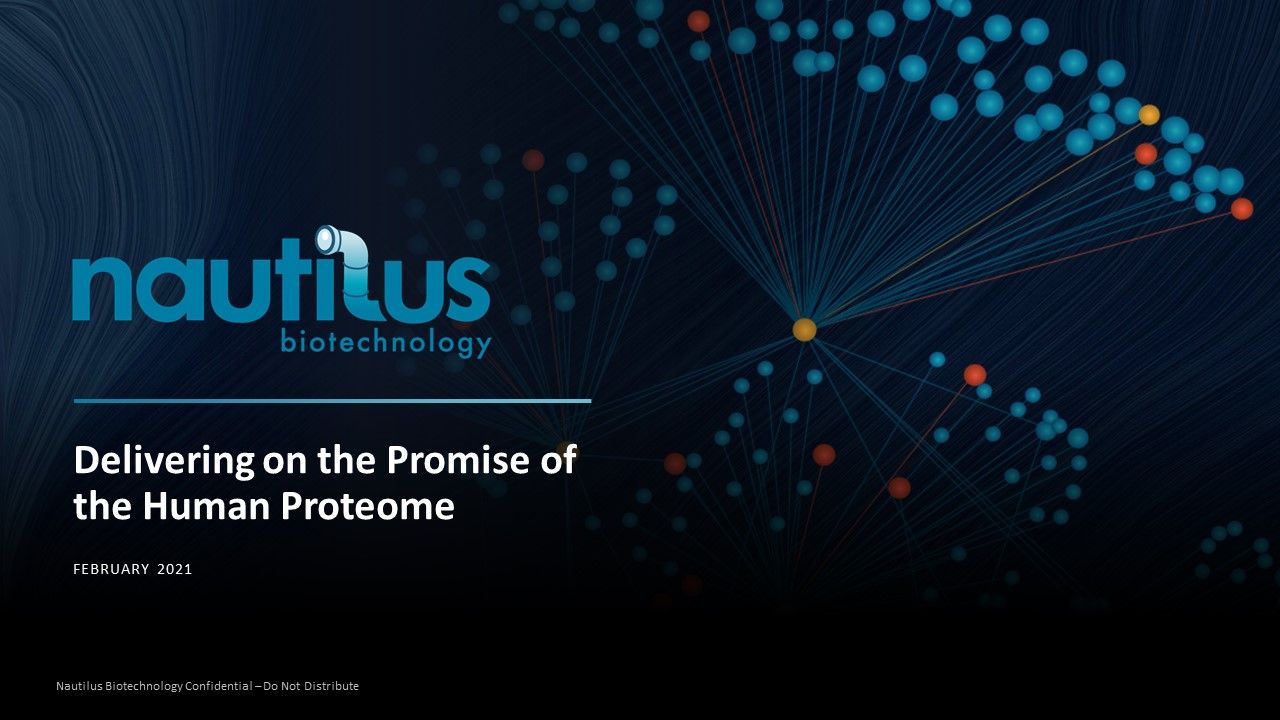 nautilus
biotechnology

Delivering on the Promise of the Human Proteome

FEBRUARY 2021

Nautilus Biotechnology Confidential – Do Not Distribute